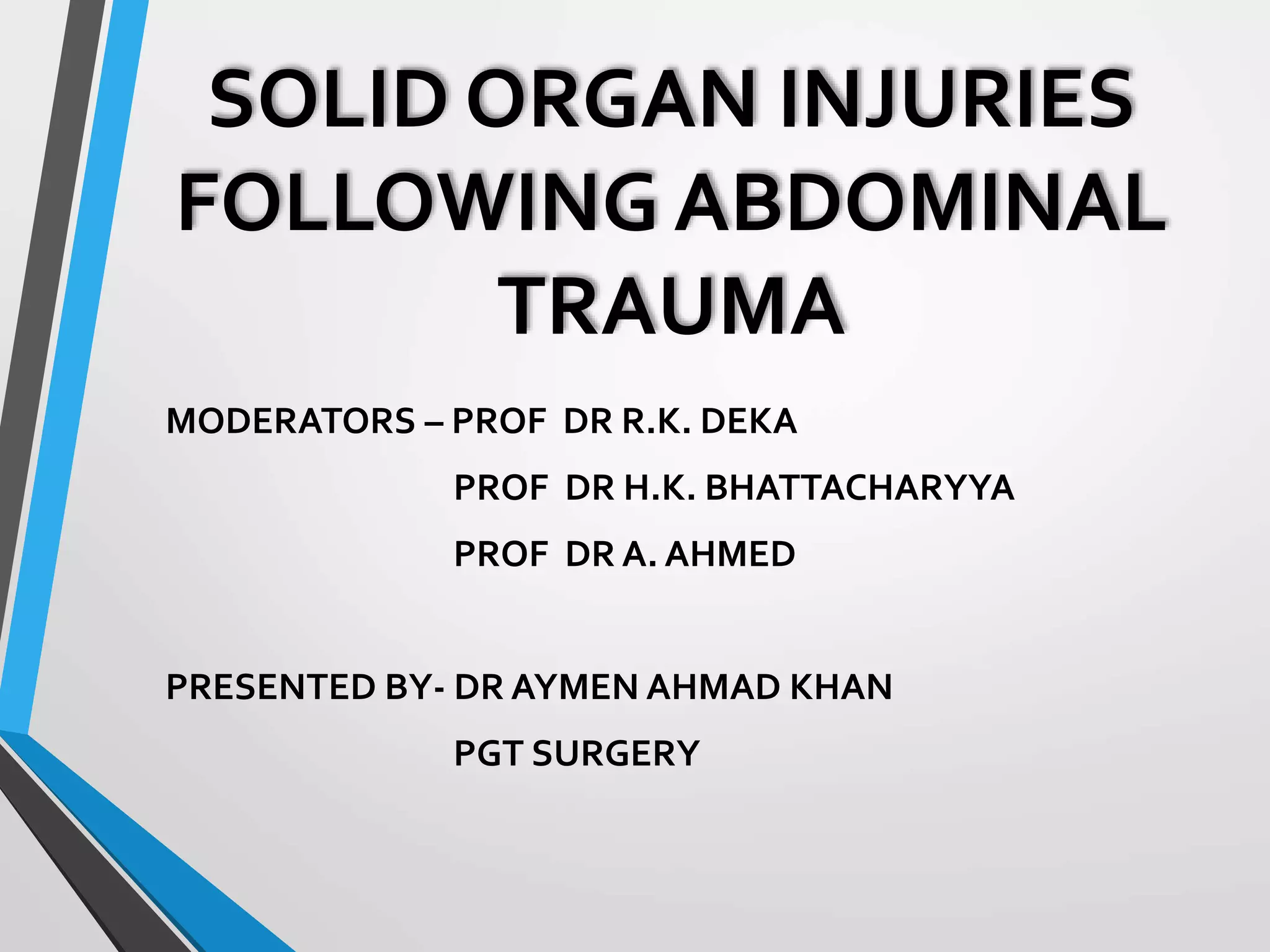 SOLID ORGAN INJURIES FOLLOWING ABDOMINAL TRAUMA

MODERATORS – PROF DR R.K. DEKA

PROF DR H.K. BHATTACHARYYA

PROF DR A. AHMED

PRESENTED BY- DR AYMEN AHMAD KHAN

PGT SURGERY